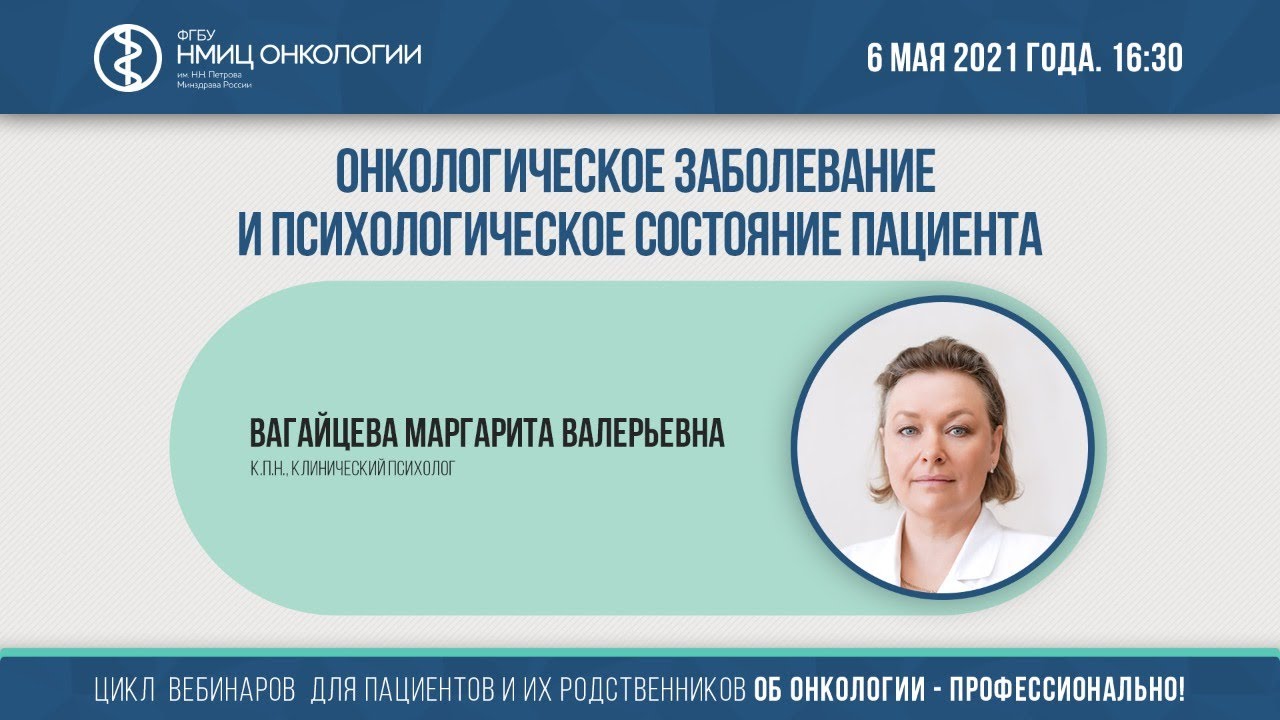 ФГБУ
НМИЦ ОНКОЛОГИИ
им. Н.Н. Петрова
Минздрава России

6 МАЯ 2021 ГОДА. 16:30

ОНКОЛОГИЧЕСКОЕ ЗАБОЛЕВАНИЕ И ПСИХОЛОГИЧЕСКОЕ СОСТОЯНИЕ ПАЦИЕНТА

ВАГАЙЦЕВА МАРГАРИТА ВАЛЕРЬЕВНА
К.П.Н., КЛИНИЧЕСКИЙ ПСИХОЛОГ

ЦИКЛ ВЕБИНАРОВ ДЛЯ ПАЦИЕНТОВ И ИХ РОДСТВЕННИКОВ ОБ ОНКОЛОГИИ - ПРОФЕССИОНАЛЬНО!